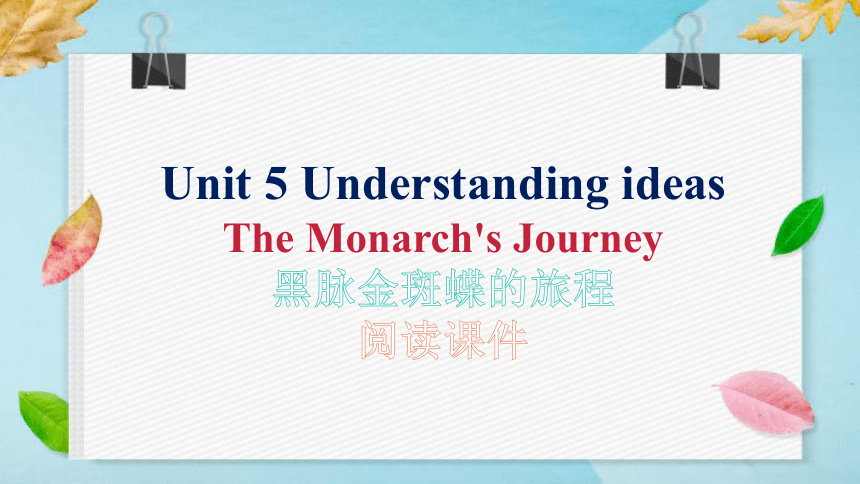 Unit 5 Understanding ideas
The Monarch's Journey
黑脉金斑蝶的旅程
阅读课件